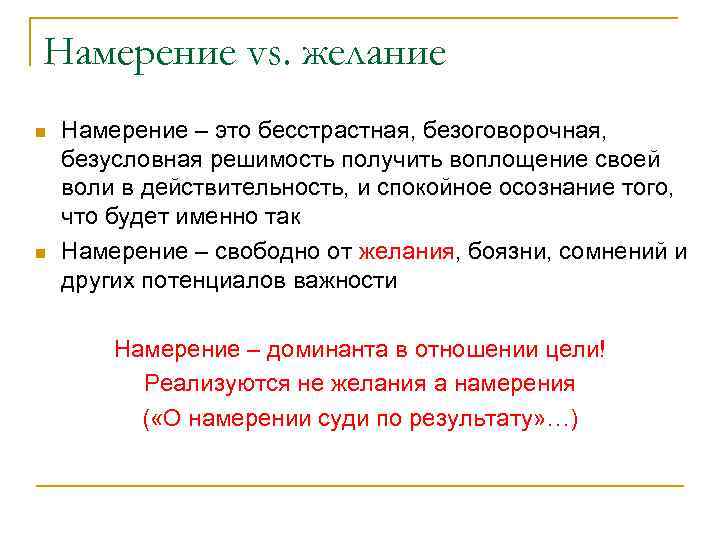 Намерение vs. желание

Намерение – это бесстрастная, безоговорочная, безусловная решимость получить воплощение своей воли в действительность, и спокойное осознание того, что будет именно так

Намерение – свободно от желания, боязни, сомнений и других потенциалов важности

Намерение – доминанта в отношении цели!
Реализуются не желания а намерения
(«О намерении суди по результату»…)